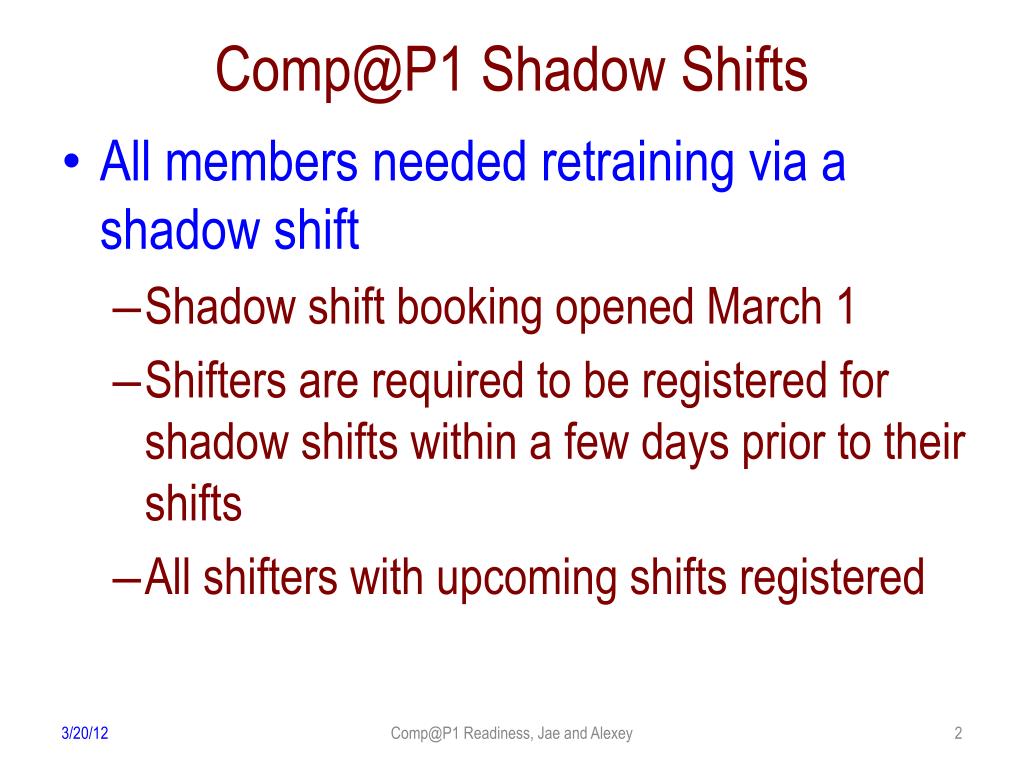 Comp@P1 Shadow Shifts

• All members needed retraining via a shadow shift
– Shadow shift booking opened March 1
– Shifters are required to be registered for shadow shifts within a few days prior to their shifts
– All shifters with upcoming shifts registered

3/20/12
Comp@P1 Readiness, Jae and Alexey
2